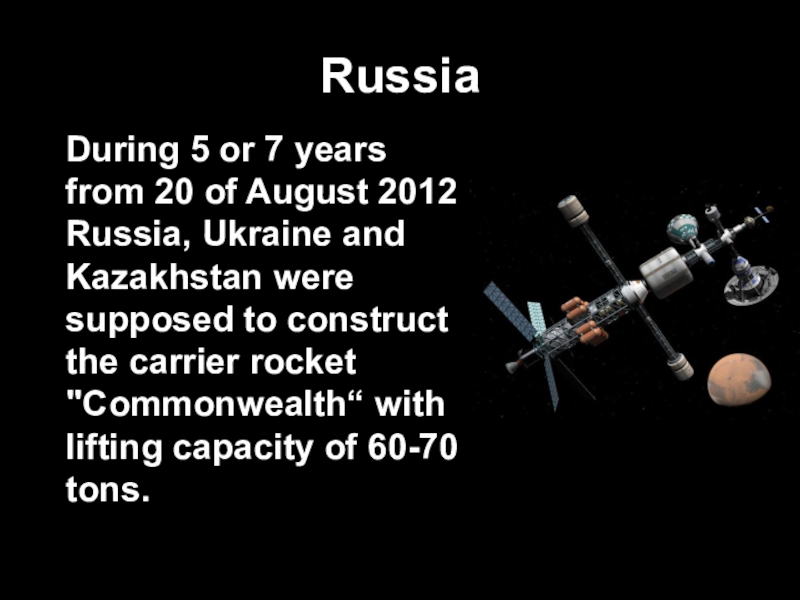 Russia

During 5 or 7 years from 20 of August 2012 Russia, Ukraine and Kazakhstan were supposed to construct the carrier rocket "Commonwealth“ with lifting capacity of 60-70 tons.